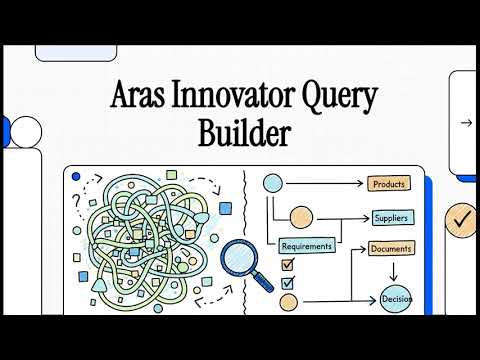 Aras Innovator Query Builder

?

Products

Suppliers

Requirements

Documents

Decision